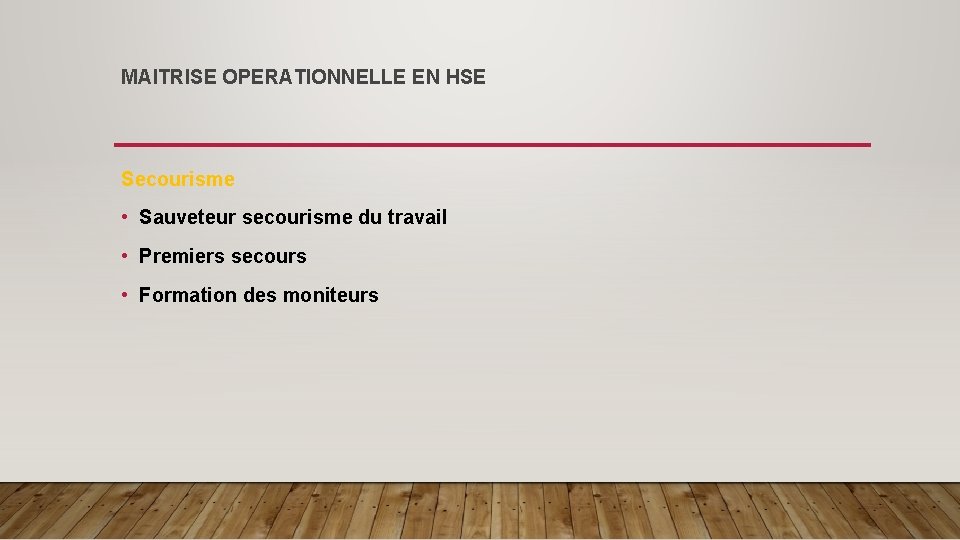 MAITRISE OPERATIONNELLE EN HSE

Secourisme

• Sauveteur secourisme du travail
• Premiers secours
• Formation des moniteurs